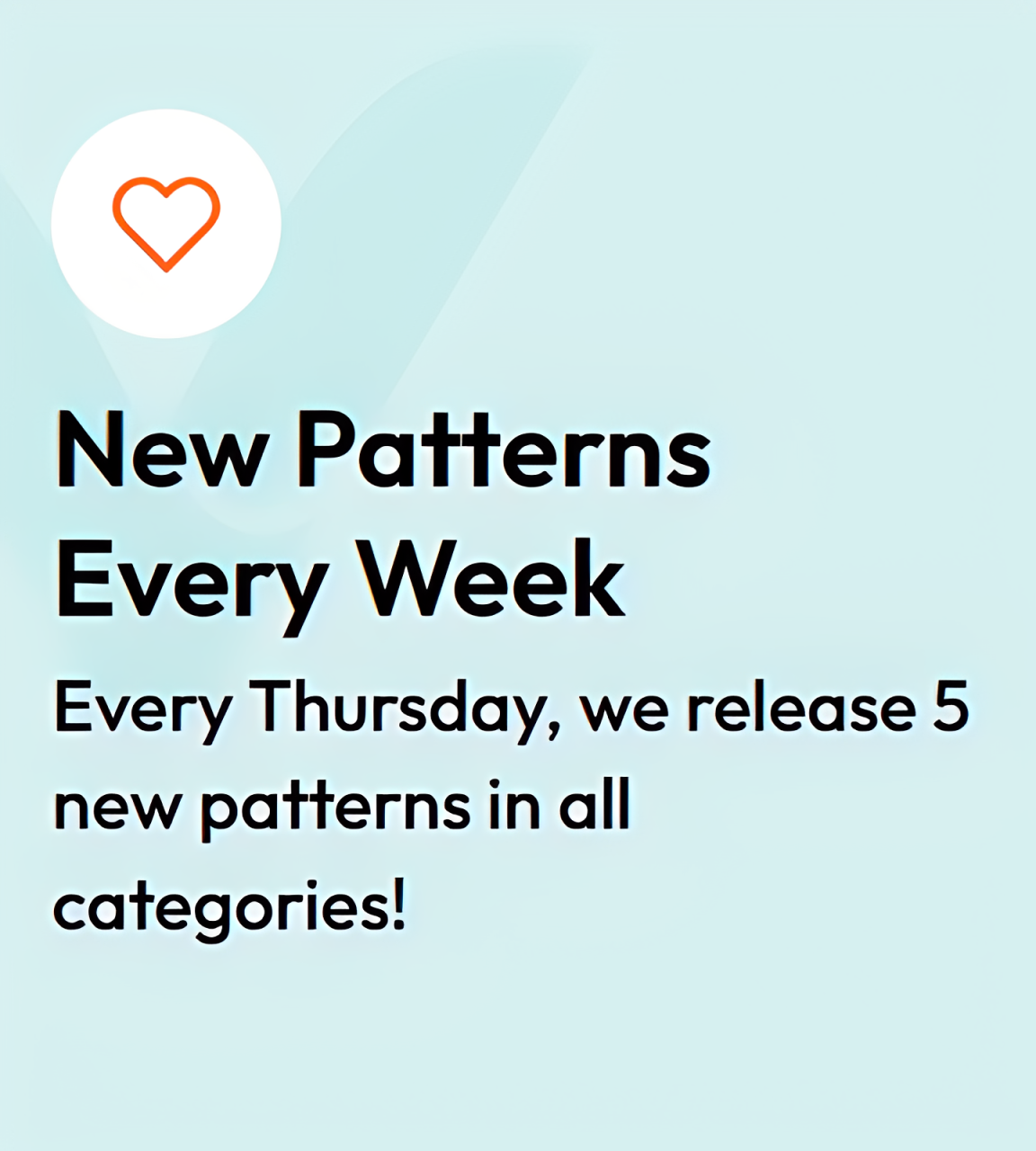 New Patterns Every Week

Every Thursday, we release 5 new patterns in all categories!